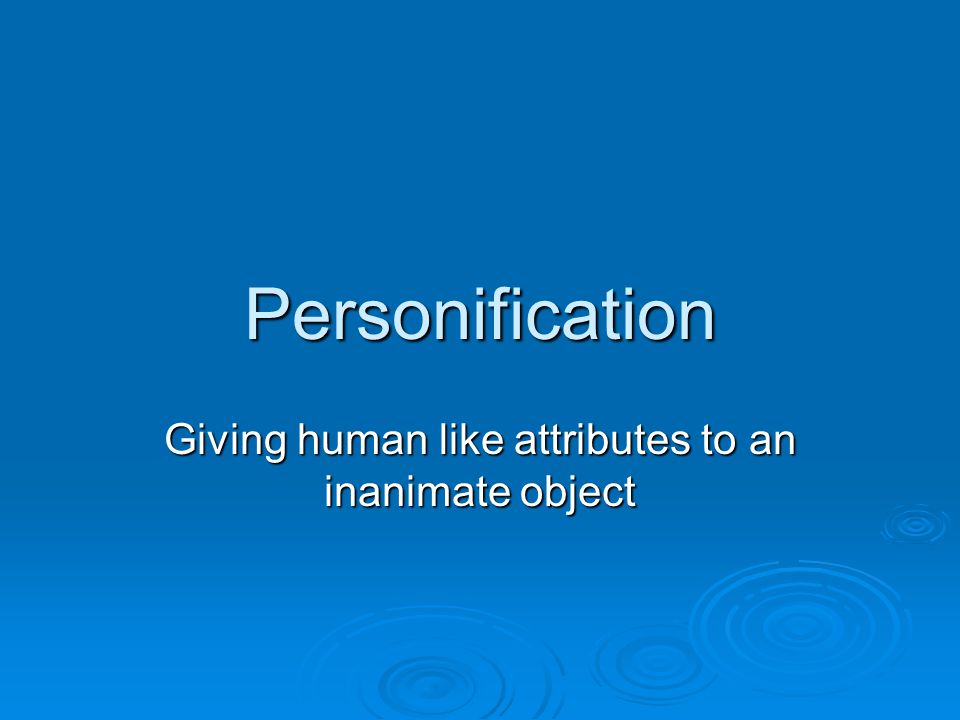 Personification

Giving human like attributes to an inanimate object